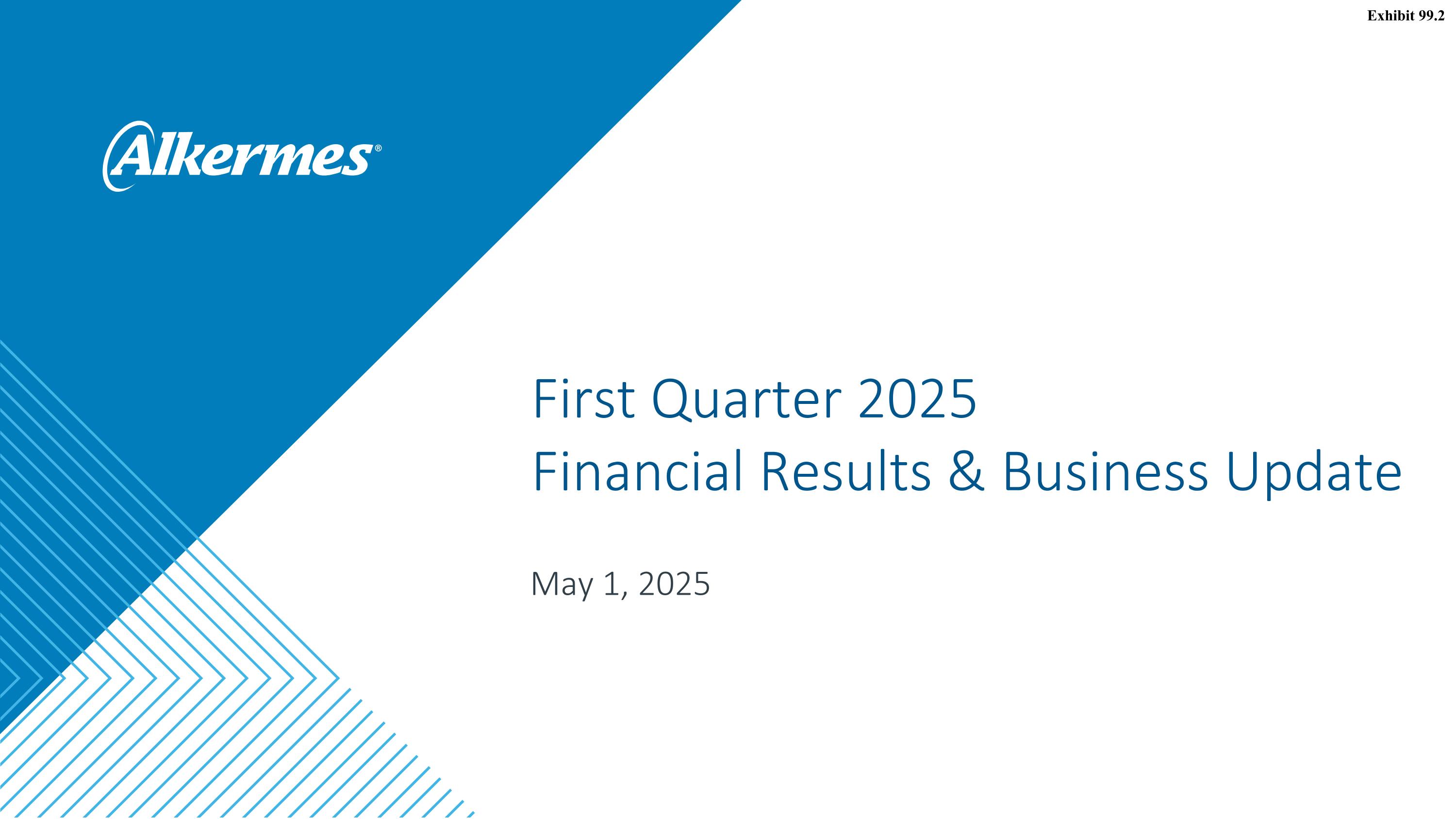 Exhibit 99.2

Alkermes®

First Quarter 2025
Financial Results & Business Update

May 1, 2025